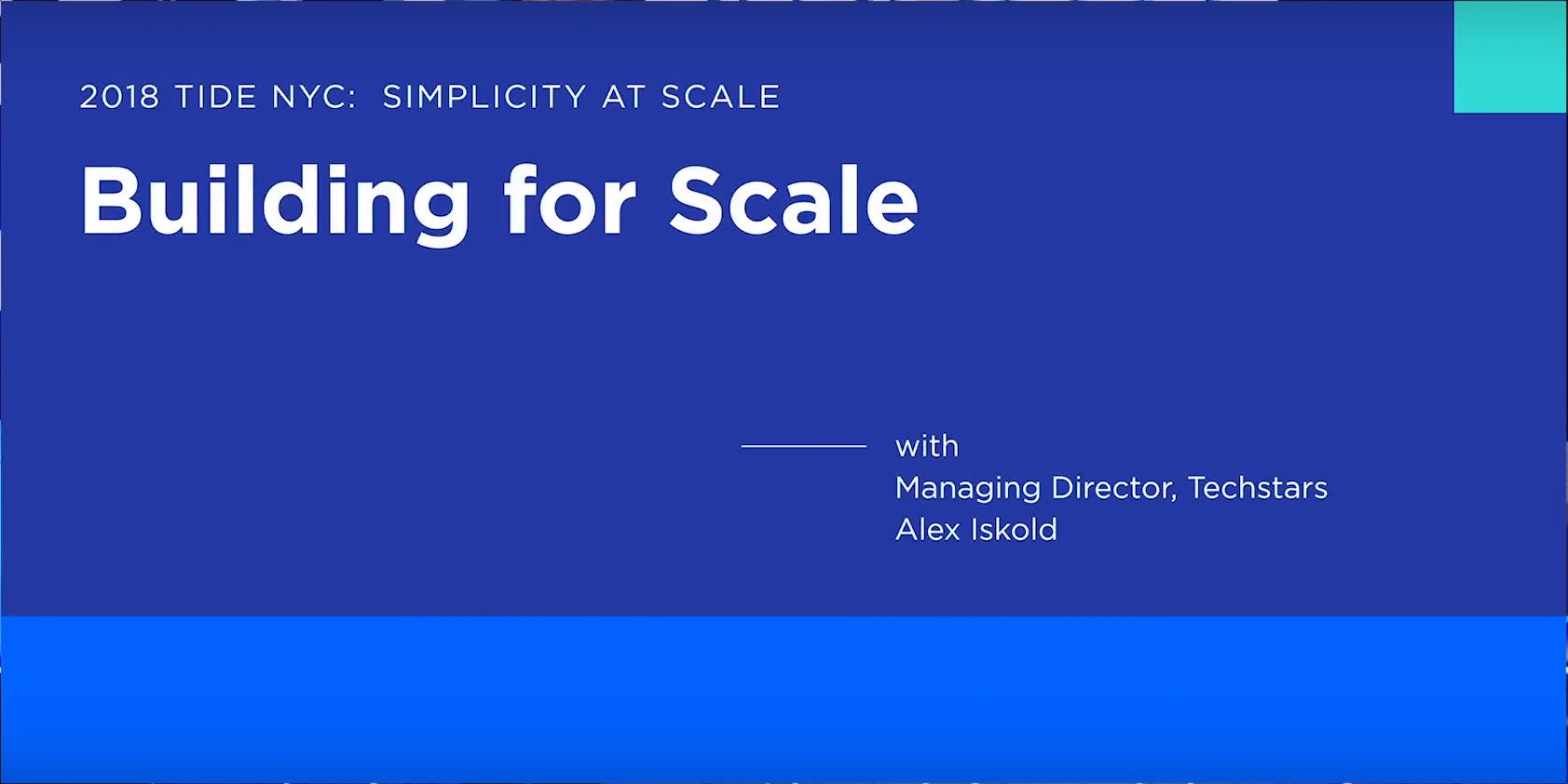 2018 TIDE NYC: SIMPLICITY AT SCALE

Building for Scale

with
Managing Director, Techstars
Alex Iskold